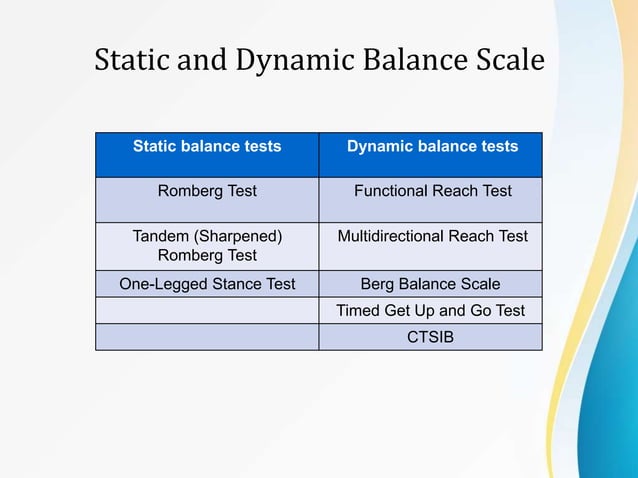 Static and Dynamic Balance Scale

| Static balance tests | Dynamic balance tests |
|---|---|
| Romberg Test | Functional Reach Test |
| Tandem (Sharpened) Romberg Test | Multidirectional Reach Test |
| One-Legged Stance Test | Berg Balance Scale |
| | Timed Get Up and Go Test |
| | CTSIB |